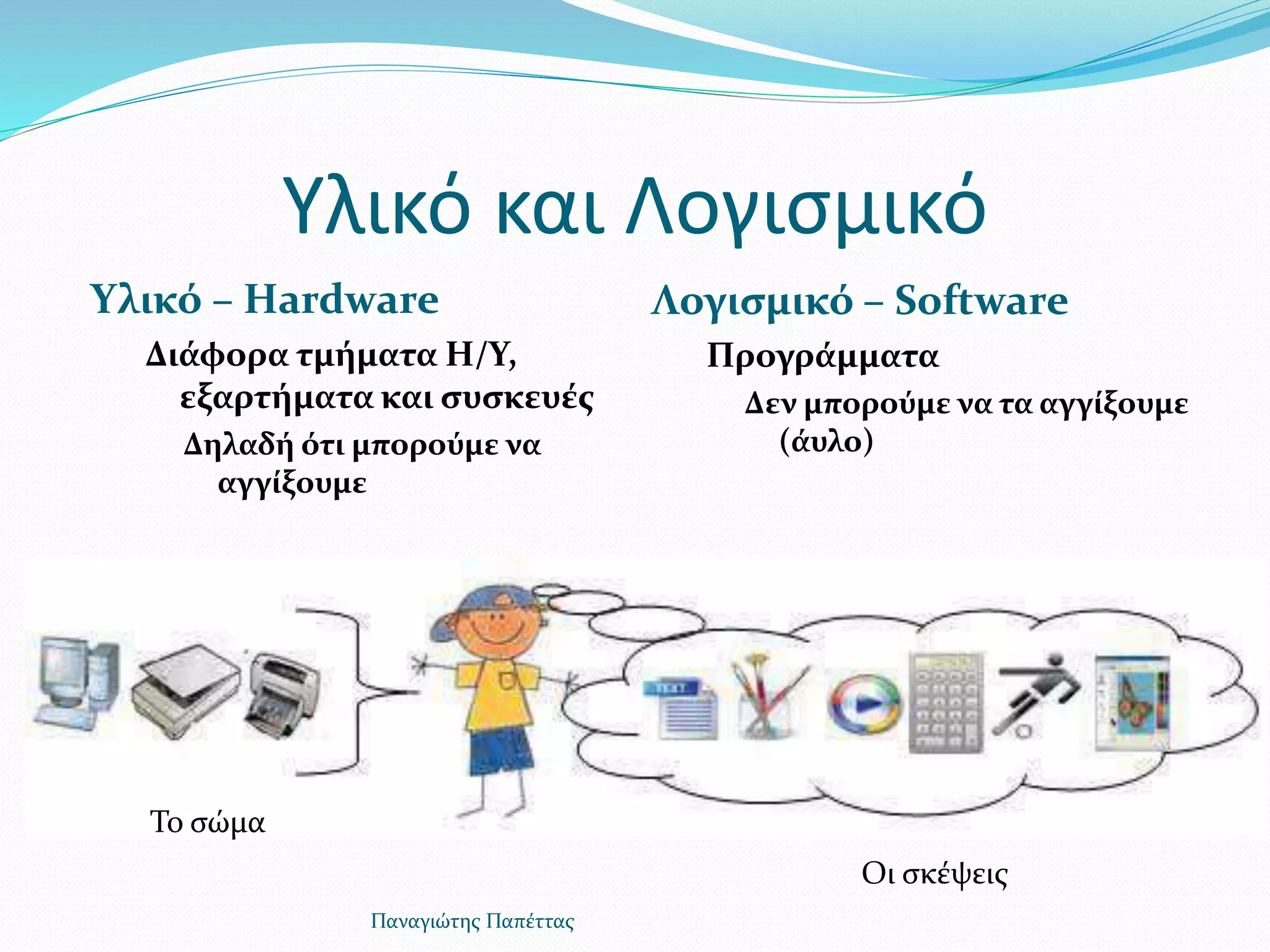 Υλικό και Λογισμικό

Υλικό – Hardware

Διάφορα τμήματα Η/Υ, εξαρτήματα και συσκευές

Δηλαδή ότι μπορούμε να αγγίξουμε

Λογισμικό – Software

Προγράμματα

Δεν μπορούμε να τα αγγίξουμε (άυλο)

TEXT

Το σώμα

Οι σκέψεις

Παναγιώτης Παπέττας